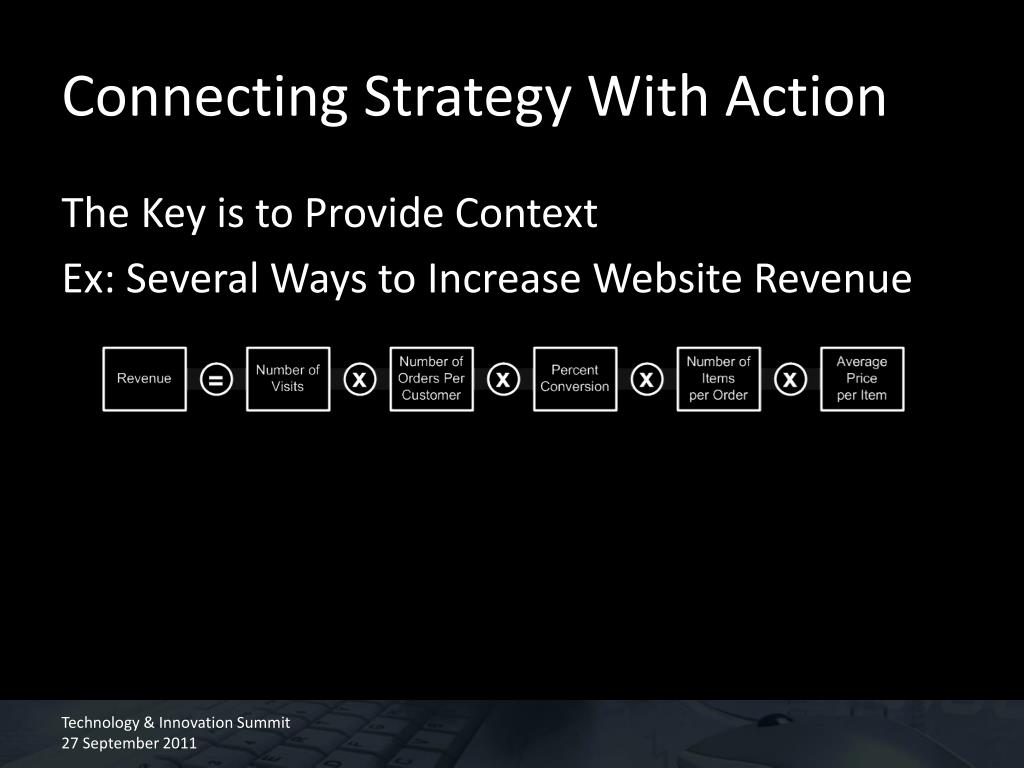 Connecting Strategy With Action

The Key is to Provide Context

Ex: Several Ways to Increase Website Revenue

Revenue = Number of Visits x Number of Orders Per Customer x Percent Conversion x Number of Items per Order x Average Price per Item

Technology & Innovation Summit
27 September 2011